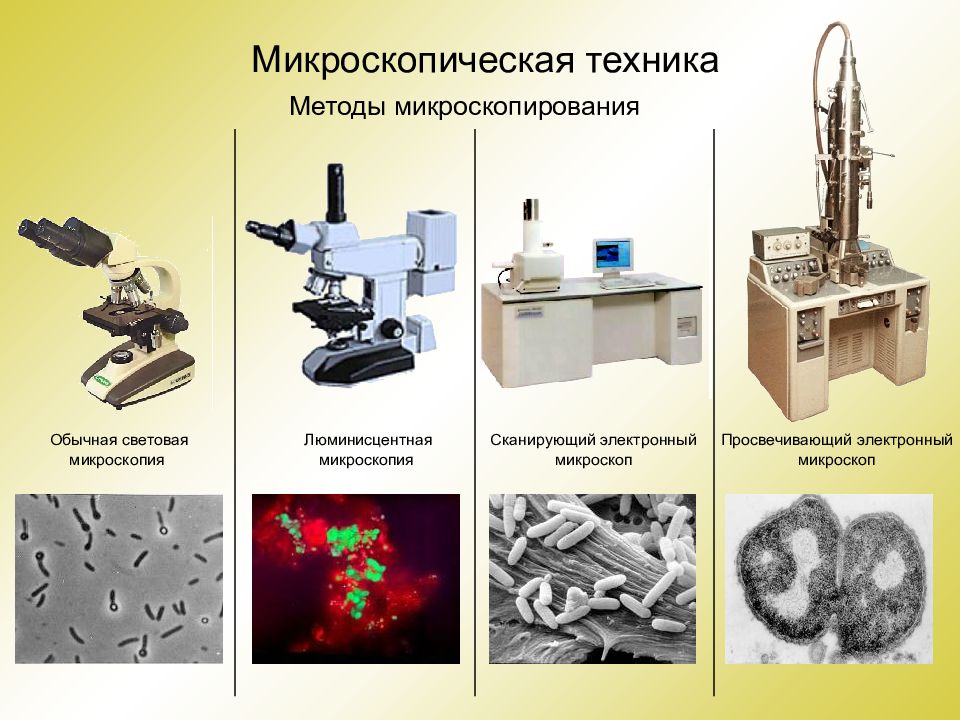 Микроскопическая техника

Методы микроскопирования

Обычная световая микроскопия

Люминисцентная микроскопия

Сканирующий электронный микроскоп

Просвечивающий электронный микроскоп